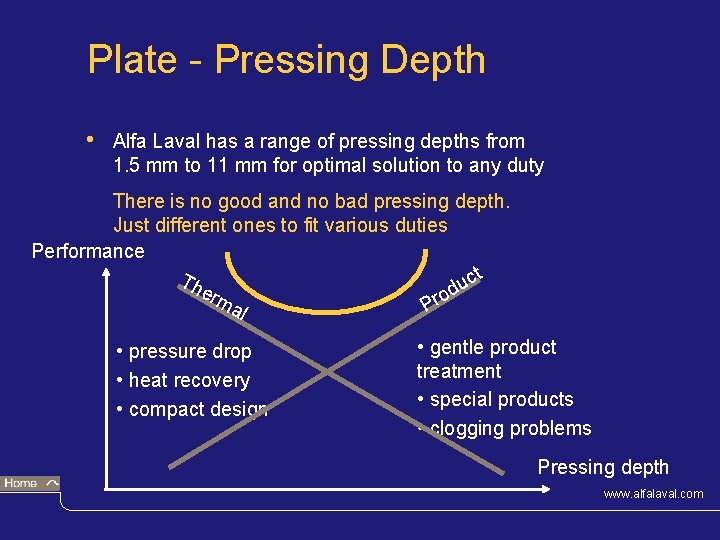 Plate - Pressing Depth

• Alfa Laval has a range of pressing depths from 1.5 mm to 11 mm for optimal solution to any duty

There is no good and no bad pressing depth. Just different ones to fit various duties

Performance

Thermal

Product

• pressure drop
• heat recovery
• compact design

• gentle product treatment
• special products
• clogging problems

Pressing depth

Home

www.alfalaval.com